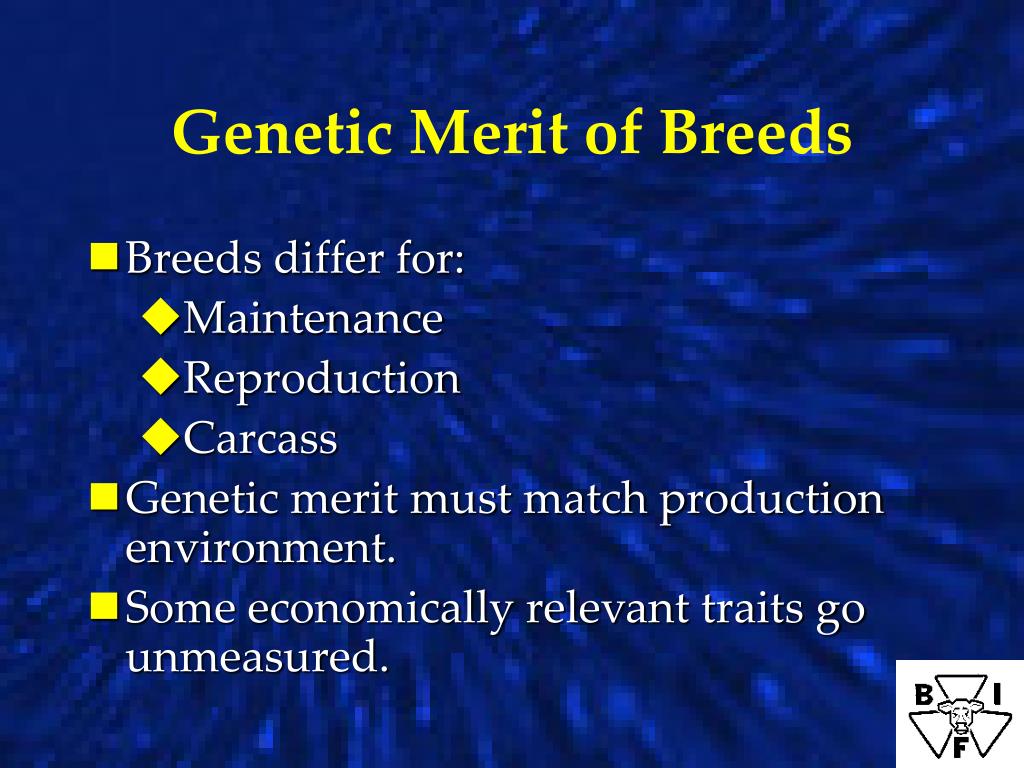 Genetic Merit of Breeds

Breeds differ for:

Maintenance

Reproduction

Carcass

Genetic merit must match production environment.

Some economically relevant traits go unmeasured.

B I F